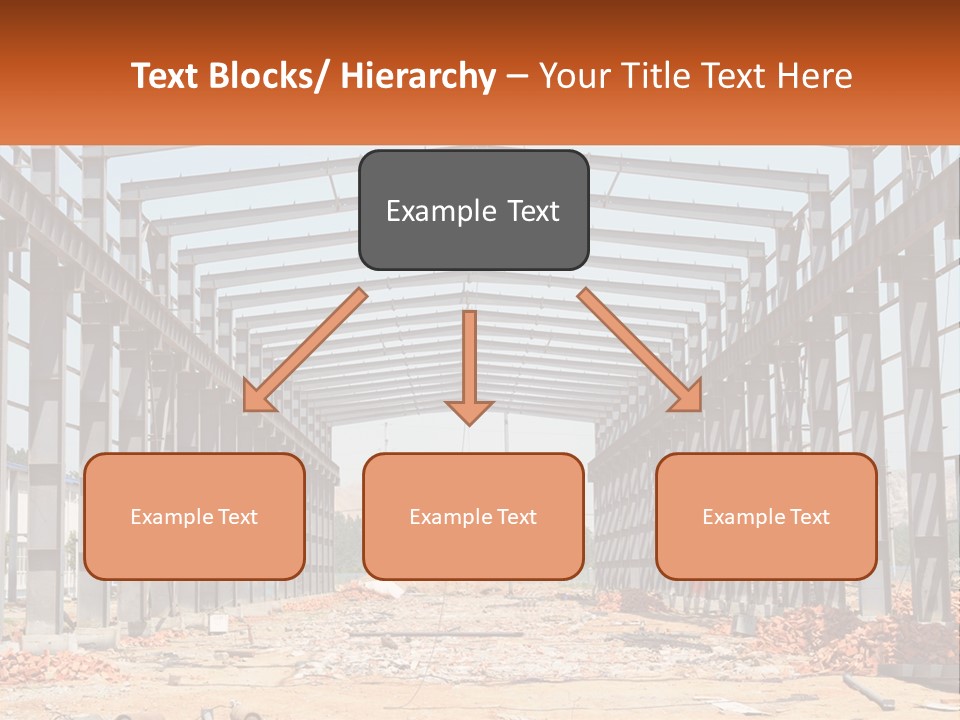 Text Blocks/ Hierarchy – Your Title Text Here

Example Text

Example Text

Example Text

Example Text